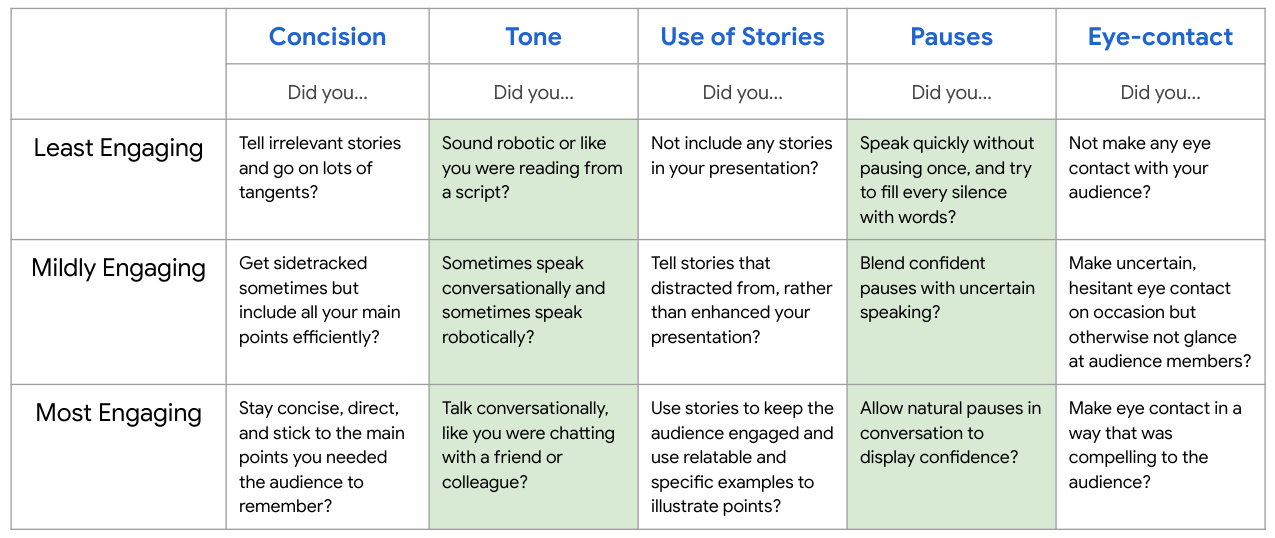 | | Concision | Tone | Use of Stories | Pauses | Eye-contact |
|---|---|---|---|---|---|
| | Did you... | Did you... | Did you... | Did you... | Did you... |
| Least Engaging | Tell irrelevant stories and go on lots of tangents? | Sound robotic or like you were reading from a script? | Not include any stories in your presentation? | Speak quickly without pausing once, and try to fill every silence with words? | Not make any eye contact with your audience? |
| Mildly Engaging | Get sidetracked sometimes but include all your main points efficiently? | Sometimes speak conversationally and sometimes speak robotically? | Tell stories that distracted from, rather than enhanced your presentation? | Blend confident pauses with uncertain speaking? | Make uncertain, hesitant eye contact on occasion but otherwise not glance at audience members? |
| Most Engaging | Stay concise, direct, and stick to the main points you needed the audience to remember? | Talk conversationally, like you were chatting with a friend or colleague? | Use stories to keep the audience engaged and use relatable and specific examples to illustrate points? | Allow natural pauses in conversation to display confidence? | Make eye contact in a way that was compelling to the audience? |